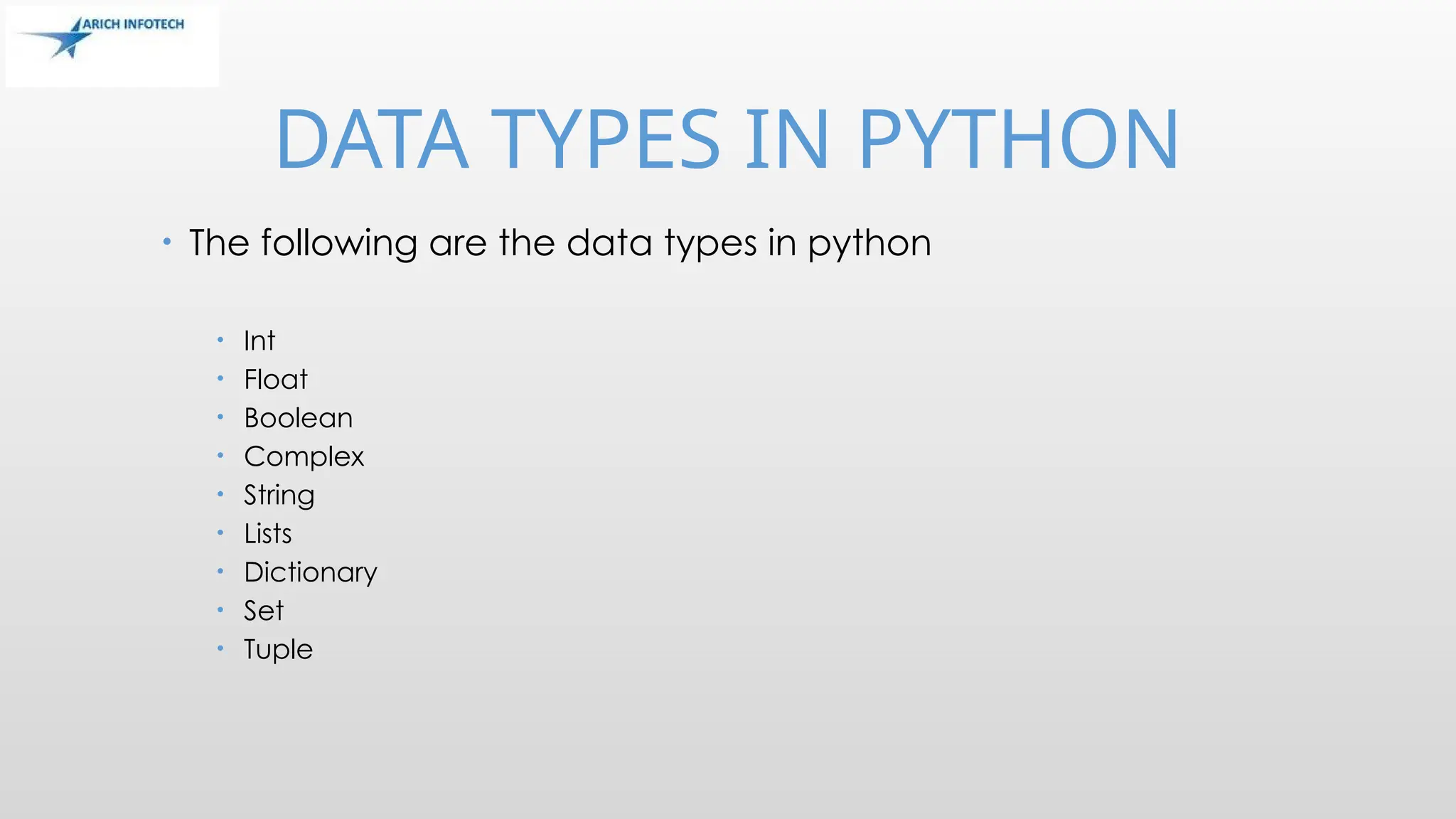 ARICH INFOTECH

DATA TYPES IN PYTHON

• The following are the data types in python

• Int
• Float
• Boolean
• Complex
• String
• Lists
• Dictionary
• Set
• Tuple